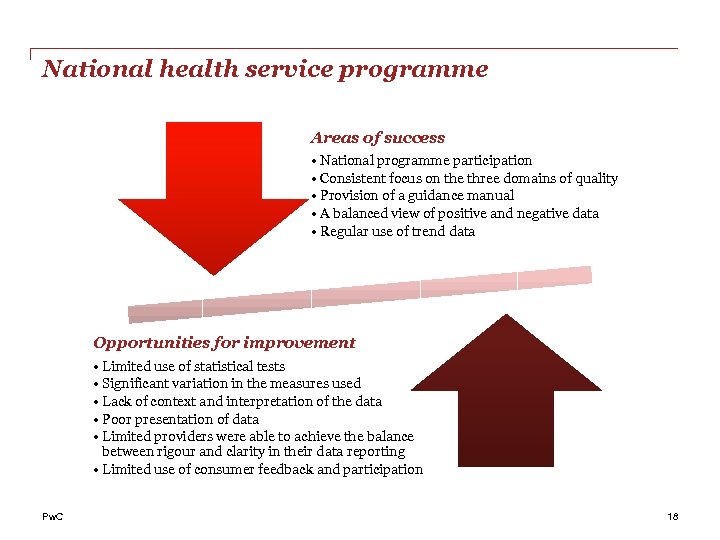 National health service programme

Areas of success

• National programme participation
• Consistent focus on the three domains of quality
• Provision of a guidance manual
• A balanced view of positive and negative data
• Regular use of trend data

Opportunities for improvement

• Limited use of statistical tests
• Significant variation in the measures used
• Lack of context and interpretation of the data
• Poor presentation of data
• Limited providers were able to achieve the balance between rigour and clarity in their data reporting
• Limited use of consumer feedback and participation

PwC

18